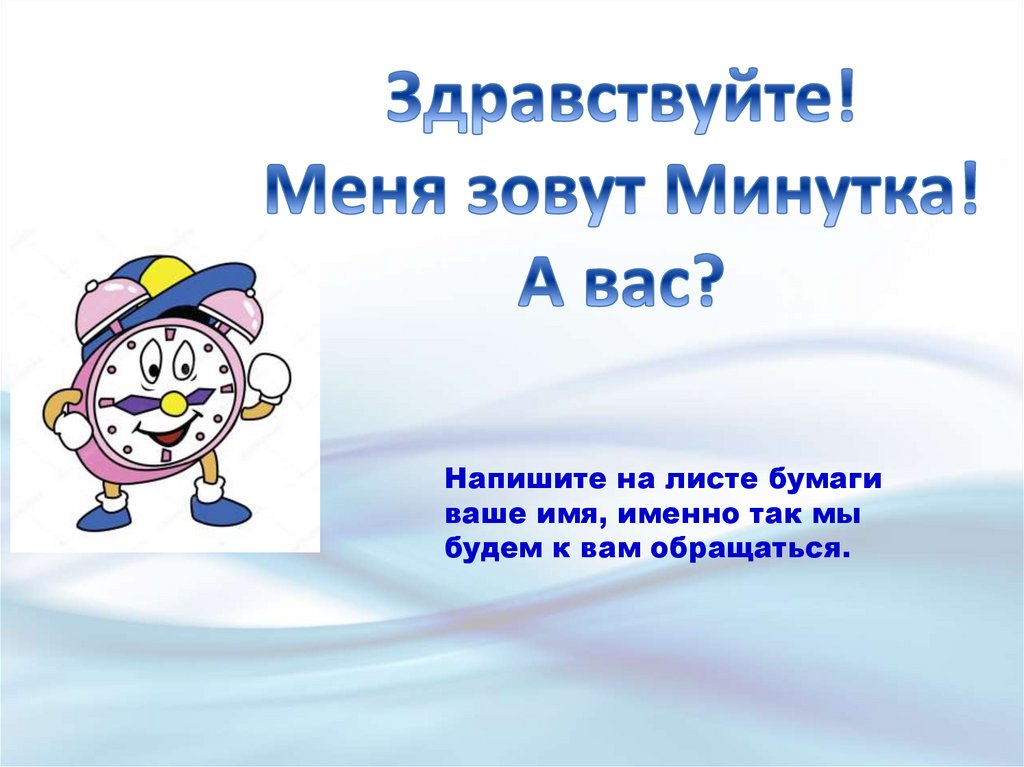 Здравствуйте!
Меня зовут Минутка!
А вас?

Напишите на листе бумаги ваше имя, именно так мы будем к вам обращаться.